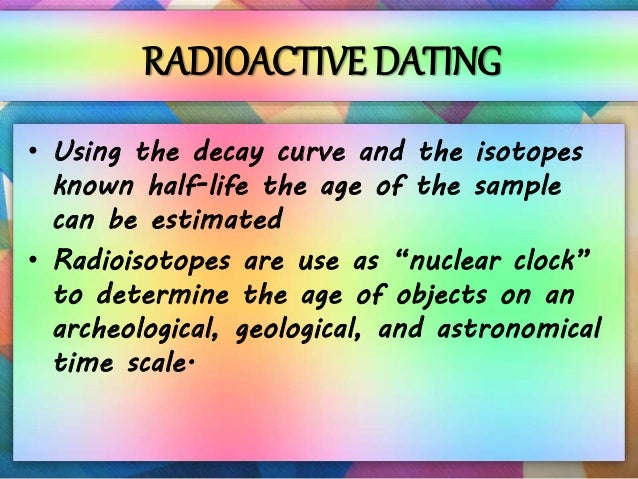 RADIOACTIVE DATING

• Using the decay curve and the isotopes known half-life the age of the sample can be estimated

• Radioisotopes are use as “nuclear clock” to determine the age of objects on an archeological, geological, and astronomical time scale.